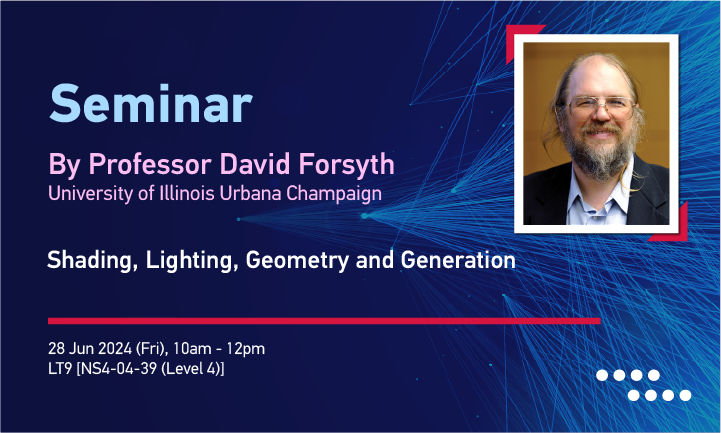 Seminar

By Professor David Forsyth
University of Illinois Urbana Champaign

Shading, Lighting, Geometry and Generation

28 Jun 2024 (Fri), 10am - 12pm
LT9 [NS4-04-39 (Level 4)]